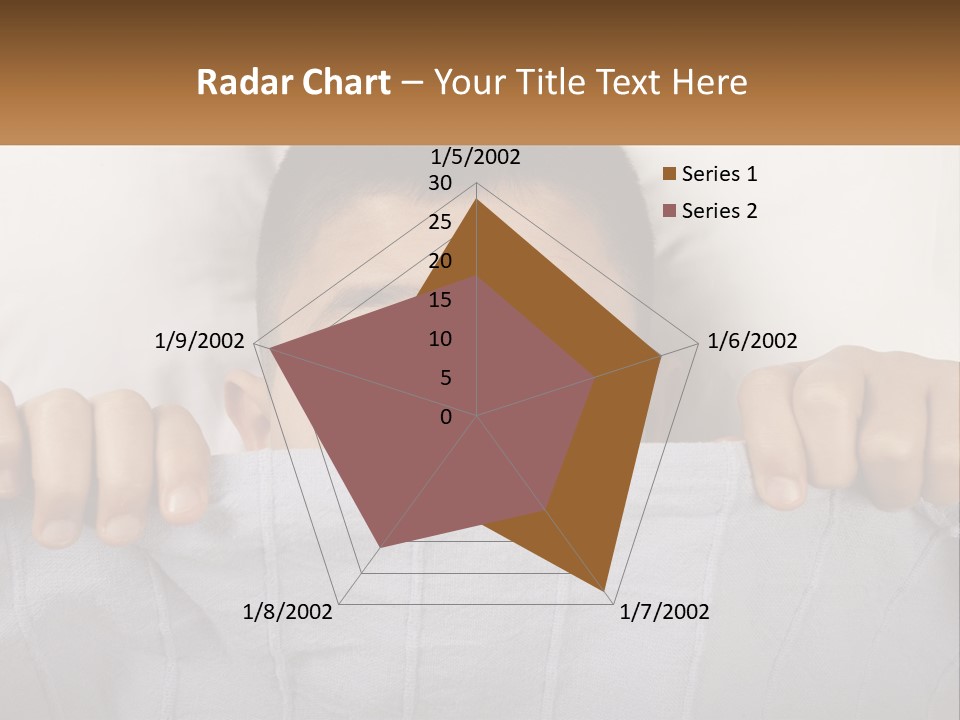 Radar Chart – Your Title Text Here

1/5/2002
30
25
20
15
10
5
0
1/6/2002
1/7/2002
1/8/2002
1/9/2002

Series 1
Series 2